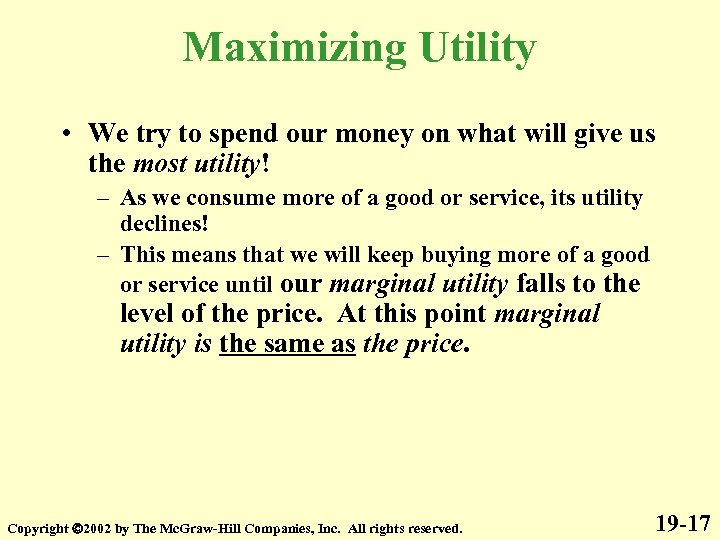 Maximizing Utility

• We try to spend our money on what will give us the most utility!

– As we consume more of a good or service, its utility declines!

– This means that we will keep buying more of a good or service until our marginal utility falls to the level of the price. At this point marginal utility is the same as the price.

Copyright ©2002 by The McGraw-Hill Companies, Inc. All rights reserved.

19-17